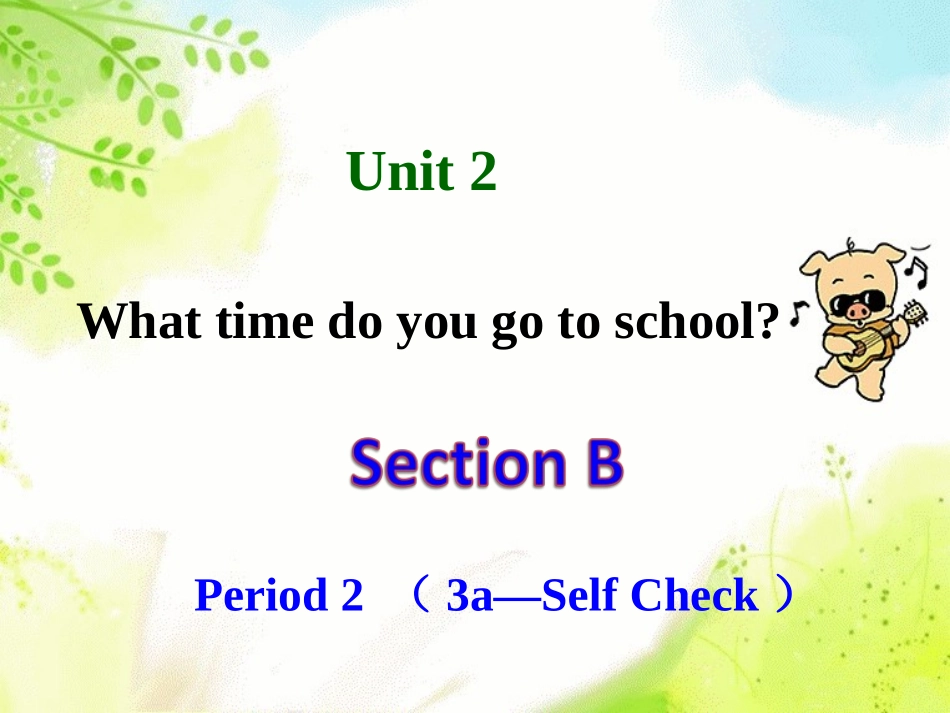 Unit 2

What time do you go to school?

Section B

Period 2 （3a—Self Check）